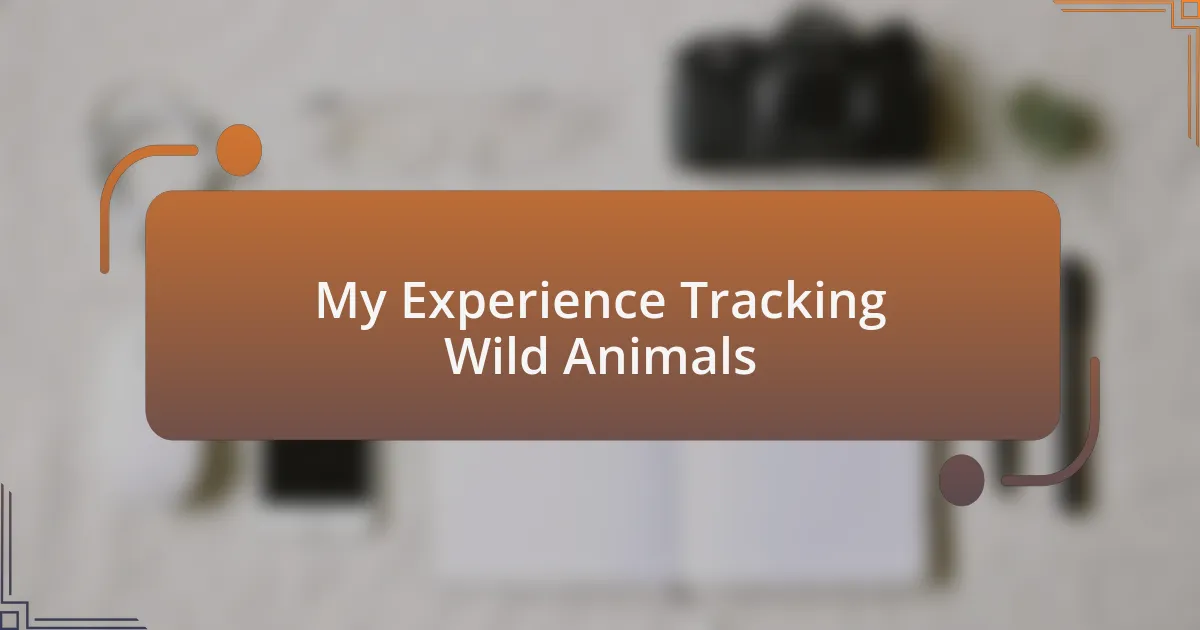 My Experience Tracking Wild Animals